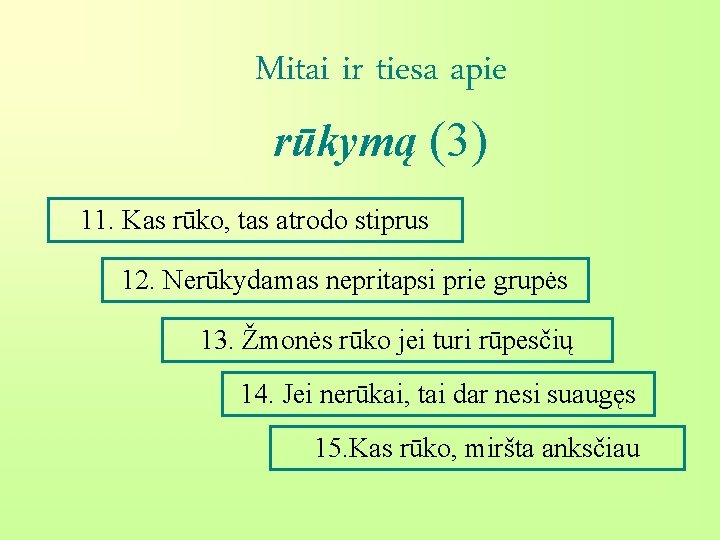 Mitai ir tiesa apie

rūkymą (3)

11. Kas rūko, tas atrodo stiprus

12. Nerūkydamas nepritapsi prie grupės

13. Žmonės rūko jei turi rūpesčių

14. Jei nerūkai, tai dar nesi suaugęs

15.Kas rūko, miršta anksčiau